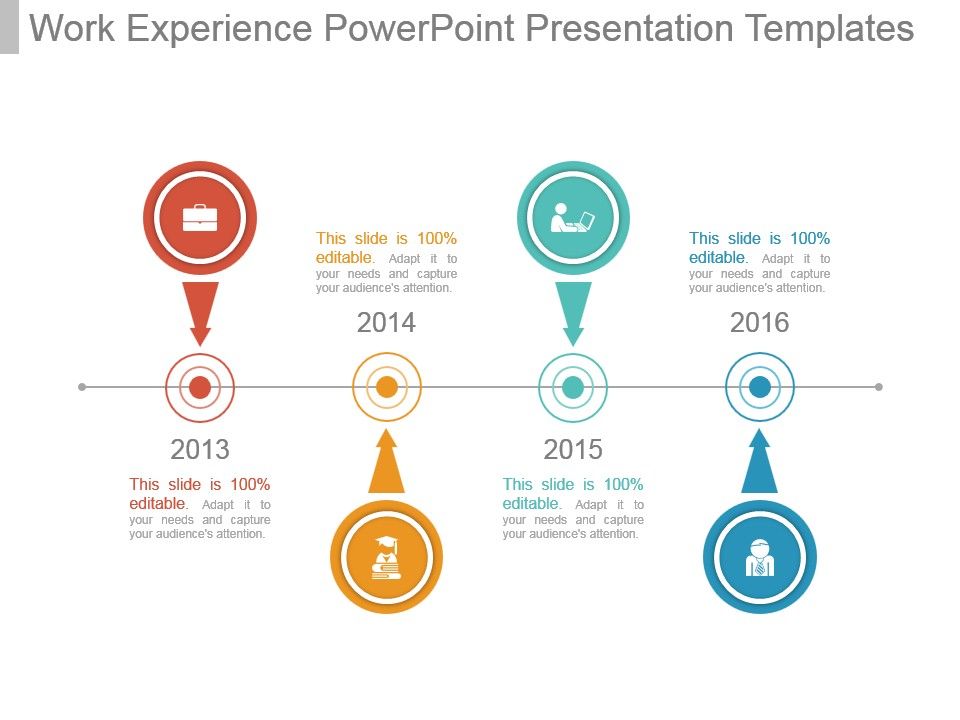 Work Experience PowerPoint Presentation Templates

This slide is 100% editable. Adapt it to your needs and capture your audience's attention.

2014

This slide is 100% editable. Adapt it to your needs and capture your audience's attention.

2016

2013

This slide is 100% editable. Adapt it to your needs and capture your audience's attention.

2015

This slide is 100% editable. Adapt it to your needs and capture your audience's attention.